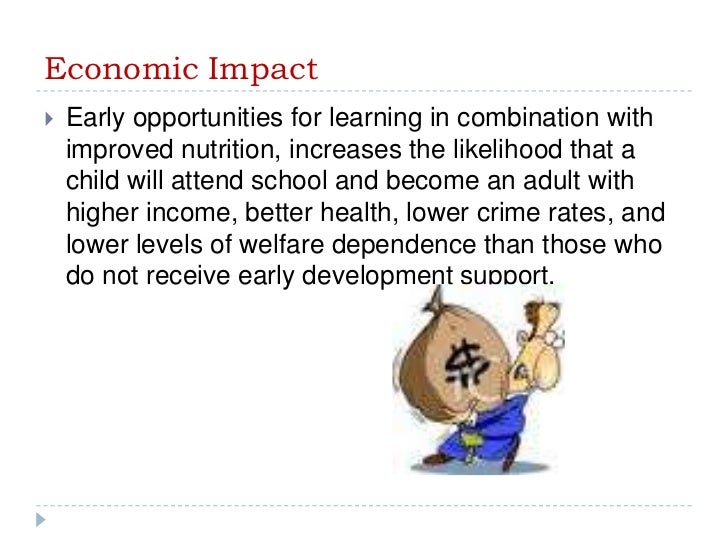 Economic Impact

Early opportunities for learning in combination with improved nutrition, increases the likelihood that a child will attend school and become an adult with higher income, better health, lower crime rates, and lower levels of welfare dependence than those who do not receive early development support.

$